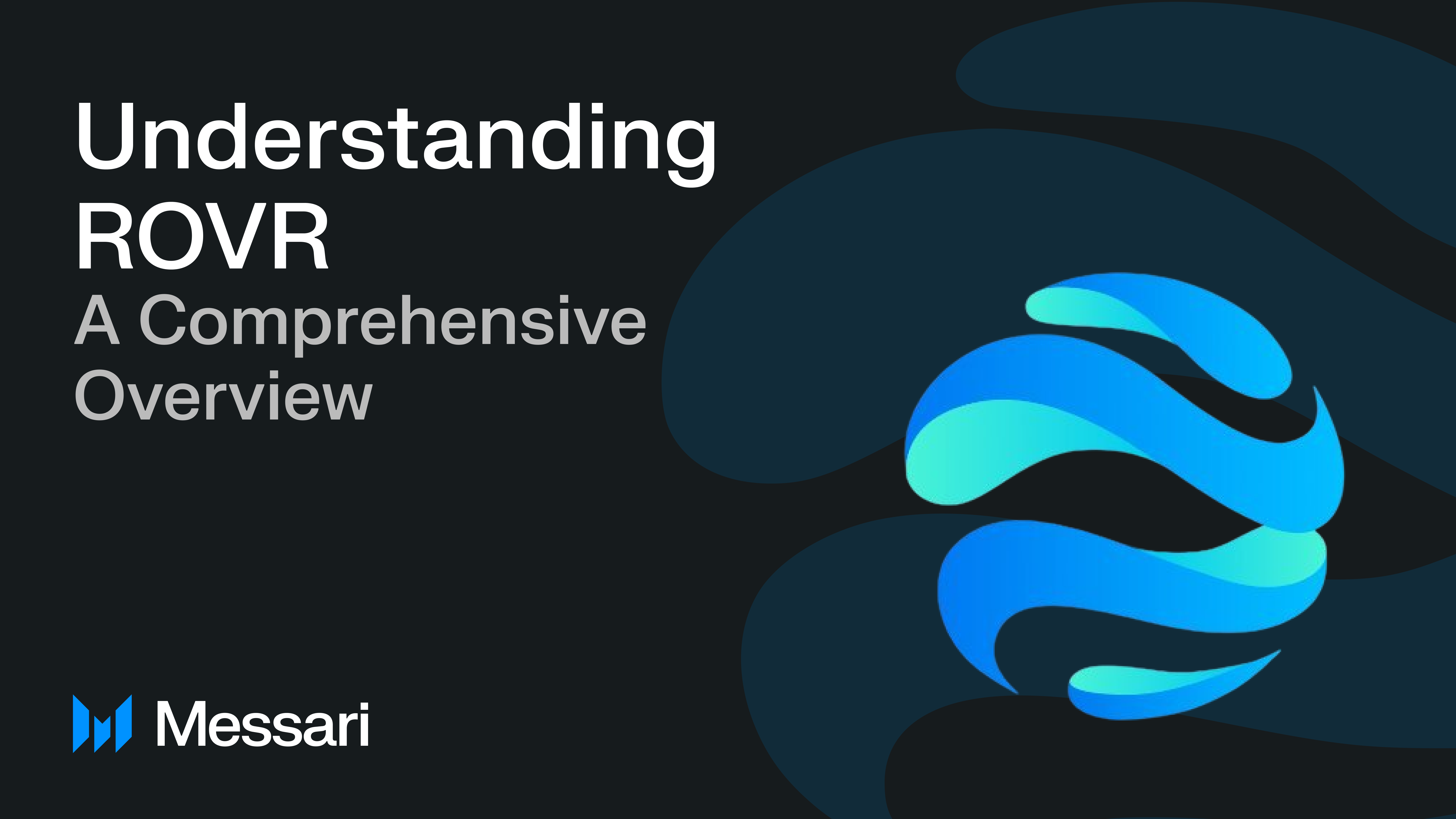 Understanding ROVR

A Comprehensive Overview

Messari